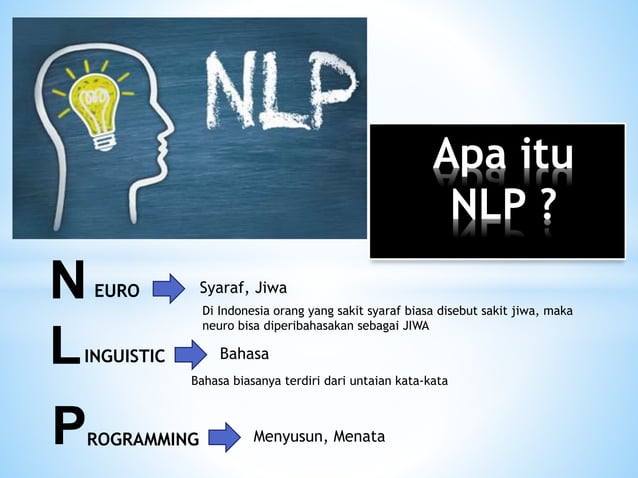 NLP

Apa itu NLP ?

NEURO Syaraf, Jiwa

Di Indonesia orang yang sakit syaraf biasa disebut sakit jiwa, maka neuro bisa diperibahasakan sebagai JIWA

LINGUISTIC Bahasa

Bahasa biasanya terdiri dari untaian kata-kata

PROGRAMMING Menyusun, Menata